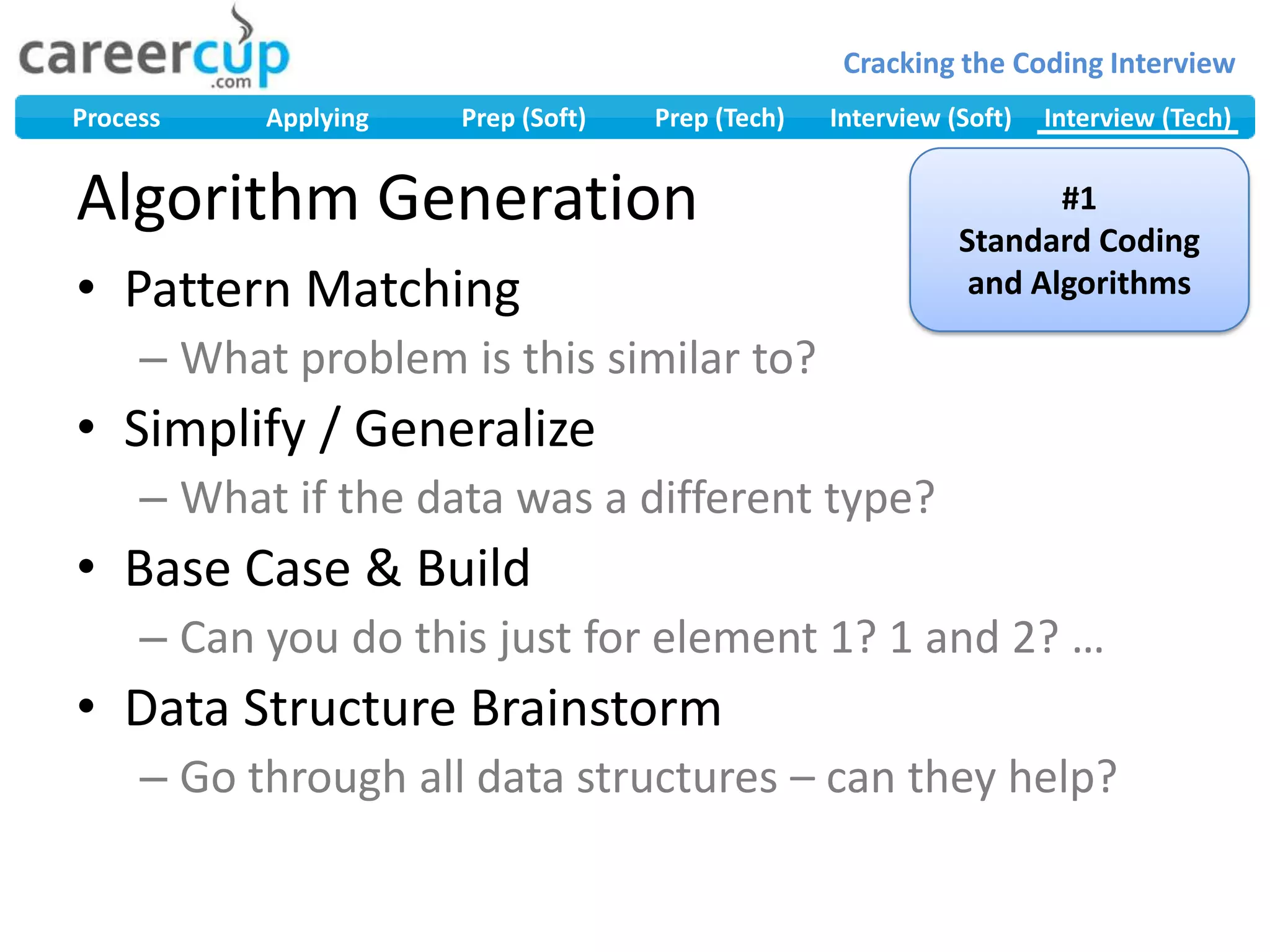 careercup .com

Cracking the Coding Interview

Process Applying Prep (Soft) Prep (Tech) Interview (Soft) Interview (Tech)

Algorithm Generation

#1
Standard Coding and Algorithms

• Pattern Matching
– What problem is this similar to?
• Simplify / Generalize
– What if the data was a different type?
• Base Case & Build
– Can you do this just for element 1? 1 and 2? …
• Data Structure Brainstorm
– Go through all data structures – can they help?